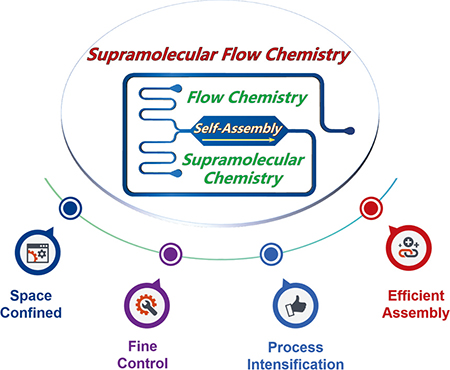 Supramolecular Flow Chemistry

Flow Chemistry

Self-Assembly

Supramolecular Chemistry

Space Confined

Fine Control

Process Intensification

Efficient Assembly